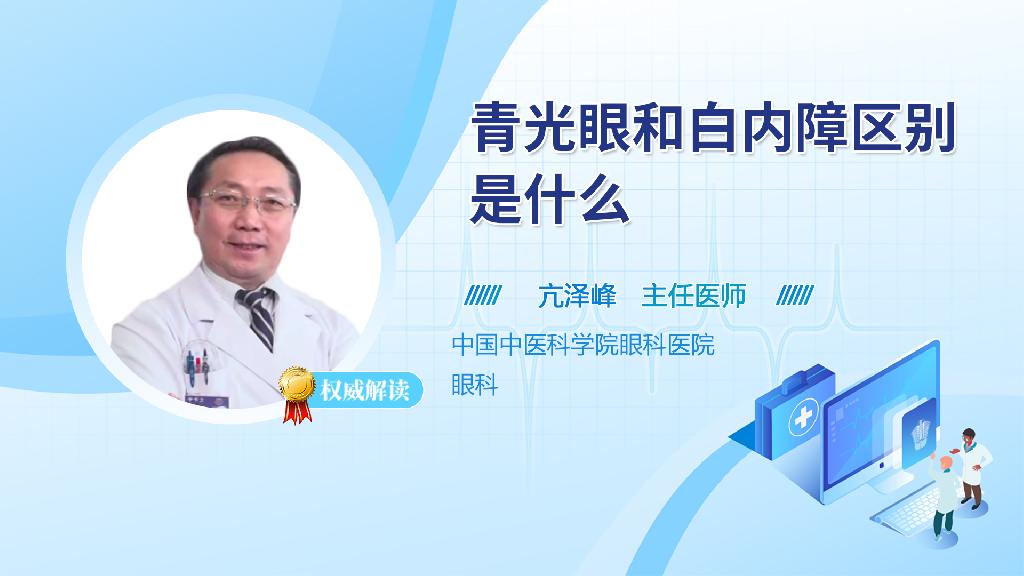 青光眼和白内障区别是什么

亢泽峰 主任医师

中国中医科学院眼科医院
眼科

权威解读